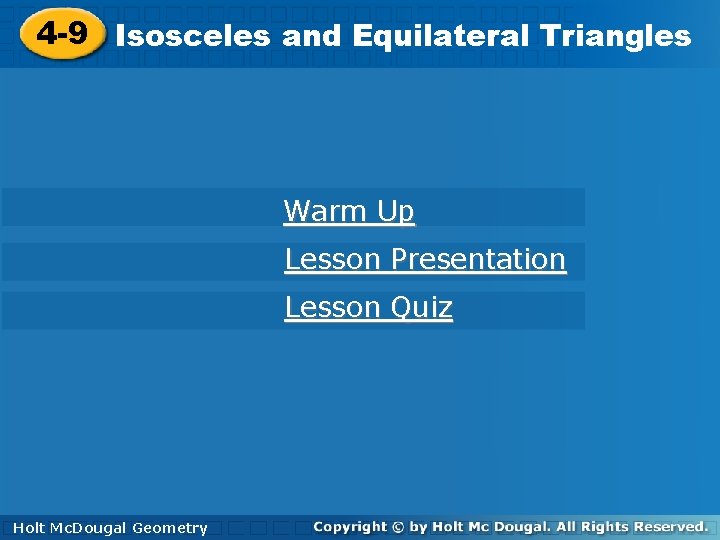 4-9 Isosceles and Equilateral Triangles

Warm Up

Lesson Presentation

Lesson Quiz

Holt McDougal Geometry

Copyright © by Holt Mc Dougal. All Rights Reserved.